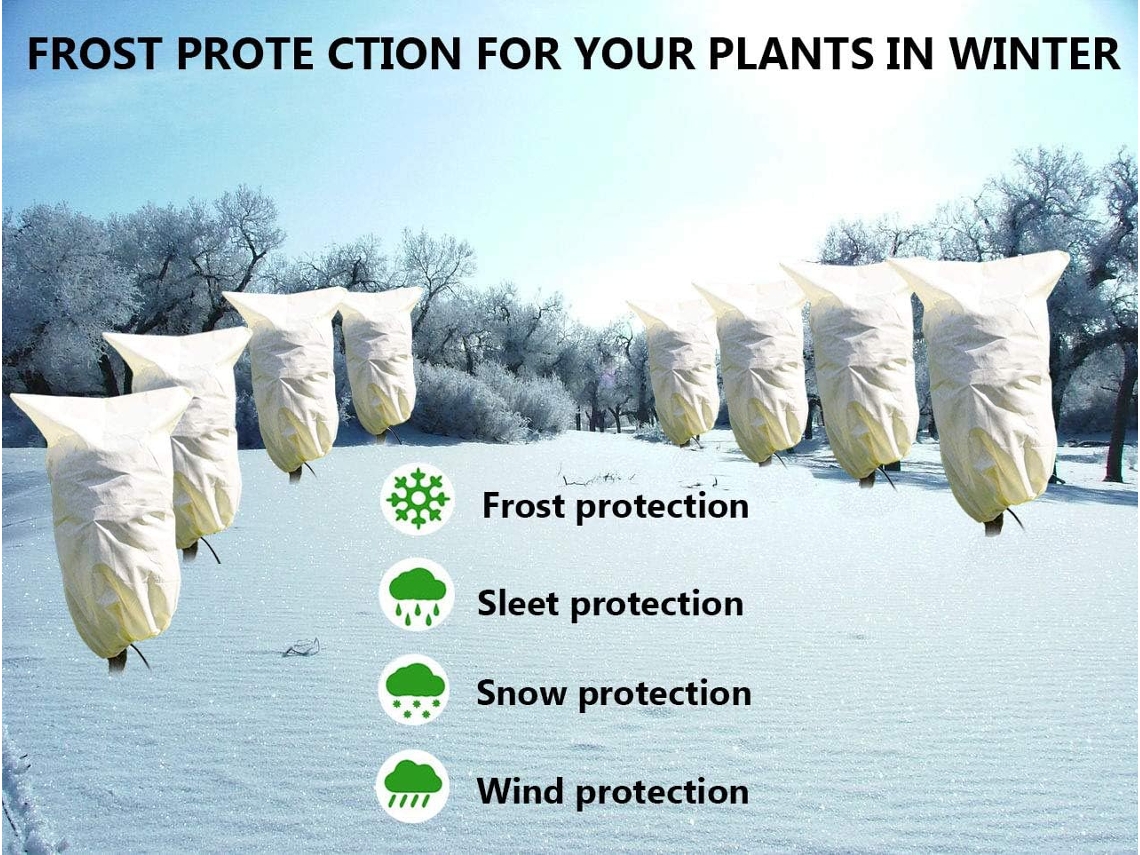 FROST PROTE CTION FOR YOUR PLANTS IN WINTER

Frost protection

Sleet protection

Snow protection

Wind protection